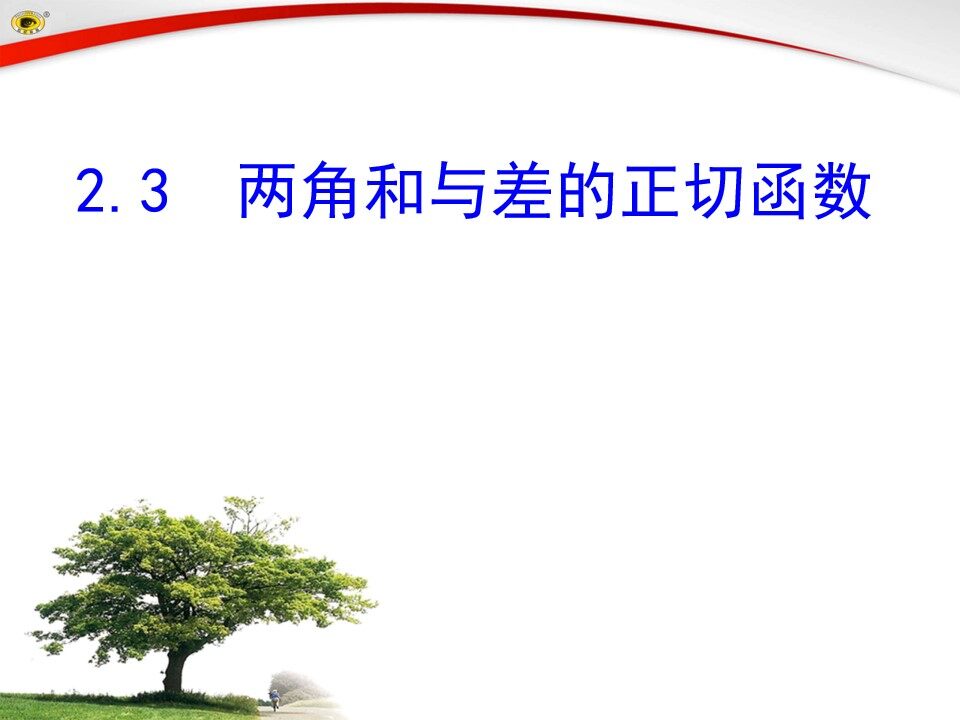 2.3　两角和与差的正切函数